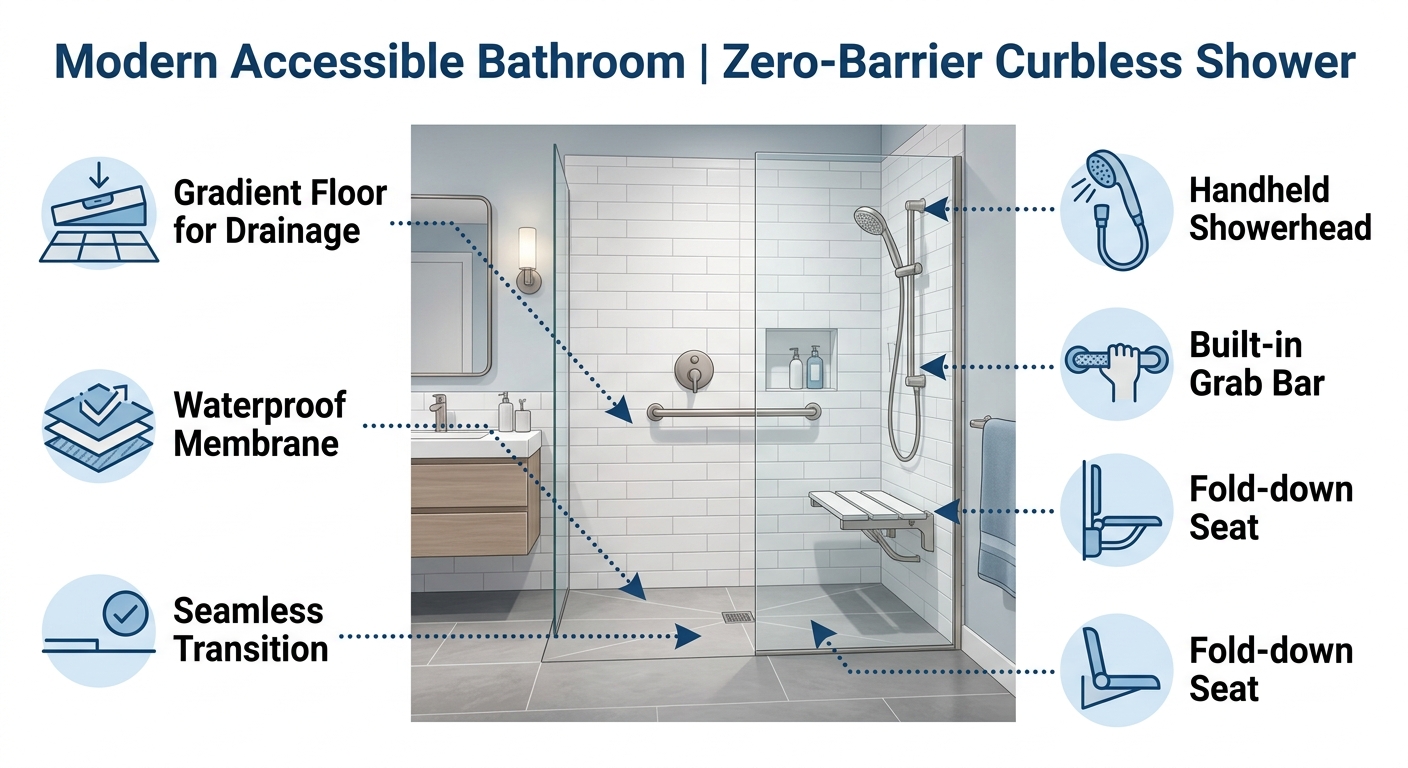 Modern Accessible Bathroom | Zero-Barrier Curbless Shower

Gradient Floor for Drainage

Waterproof Membrane

Seamless Transition

Handheld Showerhead

Built-in Grab Bar

Fold-down Seat

Fold-down Seat